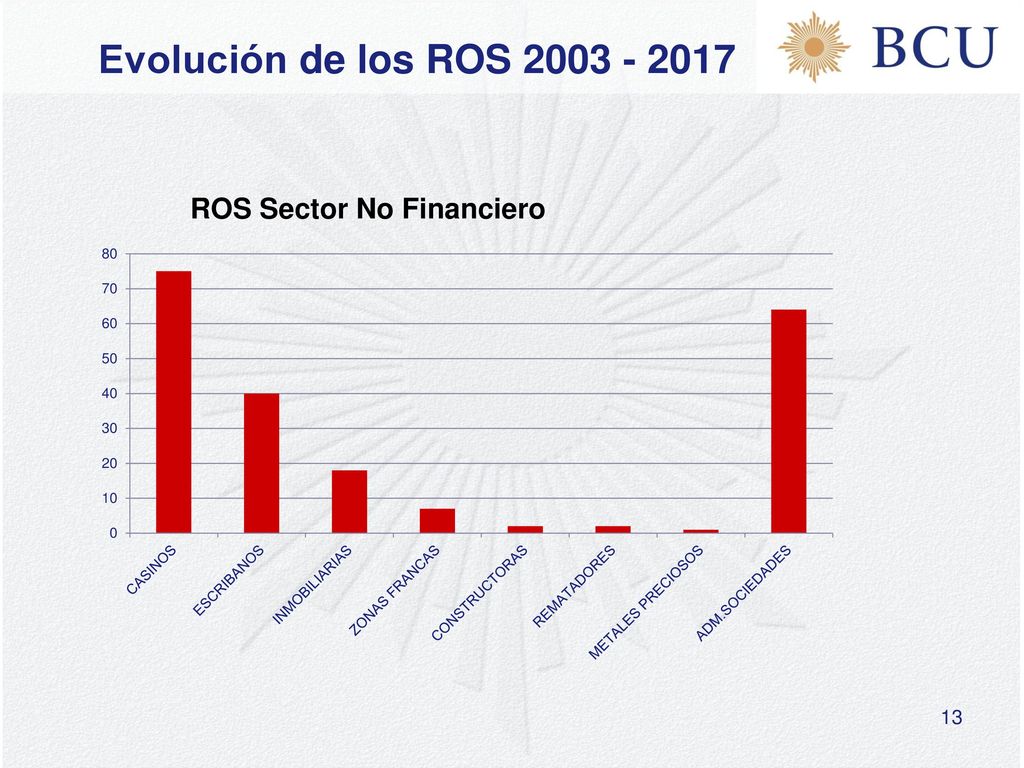 Evolución de los ROS 2003 - 2017

BCU

ROS Sector No Financiero

80
70
60
50
40
30
20
10
0

CASINOS
ESCRIBANOS
INMOBILIARIAS
ZONAS FRANCAS
CONSTRUCTORAS
REMATADORES
METALES PRECIOSOS
ADM.SOCIEDADES

13